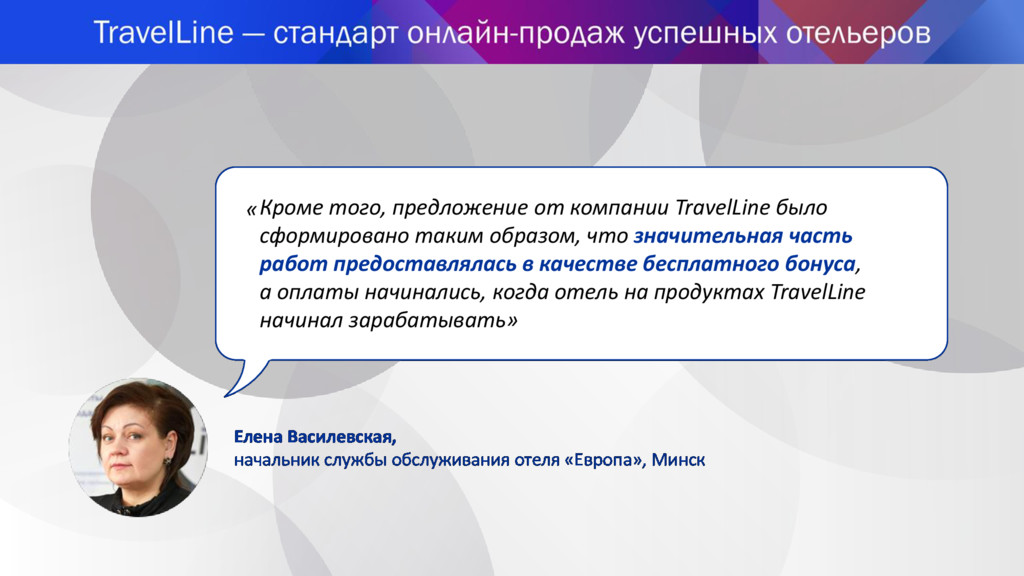 TravelLine — стандарт онлайн-продаж успешных отельеров

«Кроме того, предложение от компании TravelLine было сформировано таким образом, что значительная часть работ предоставлялась в качестве бесплатного бонуса, а оплаты начинались, когда отель на продуктах TravelLine начинал зарабатывать»

Елена Василевская,
начальник службы обслуживания отеля «Европа», Минск